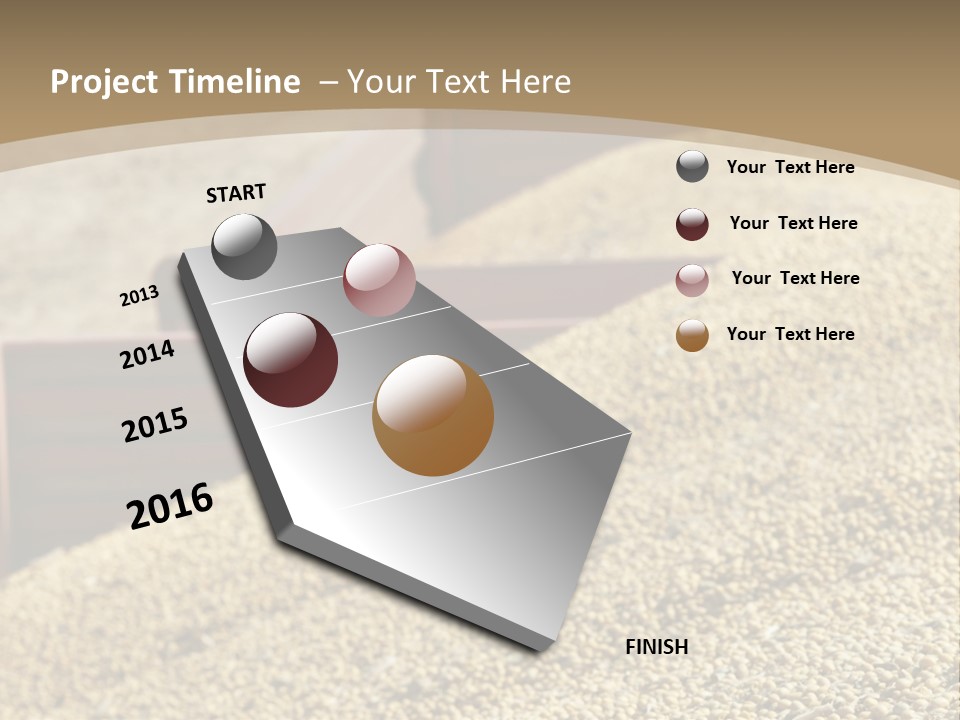 Project Timeline – Your Text Here

START

2013

2014

2015

2016

FINISH

Your Text Here

Your Text Here

Your Text Here

Your Text Here